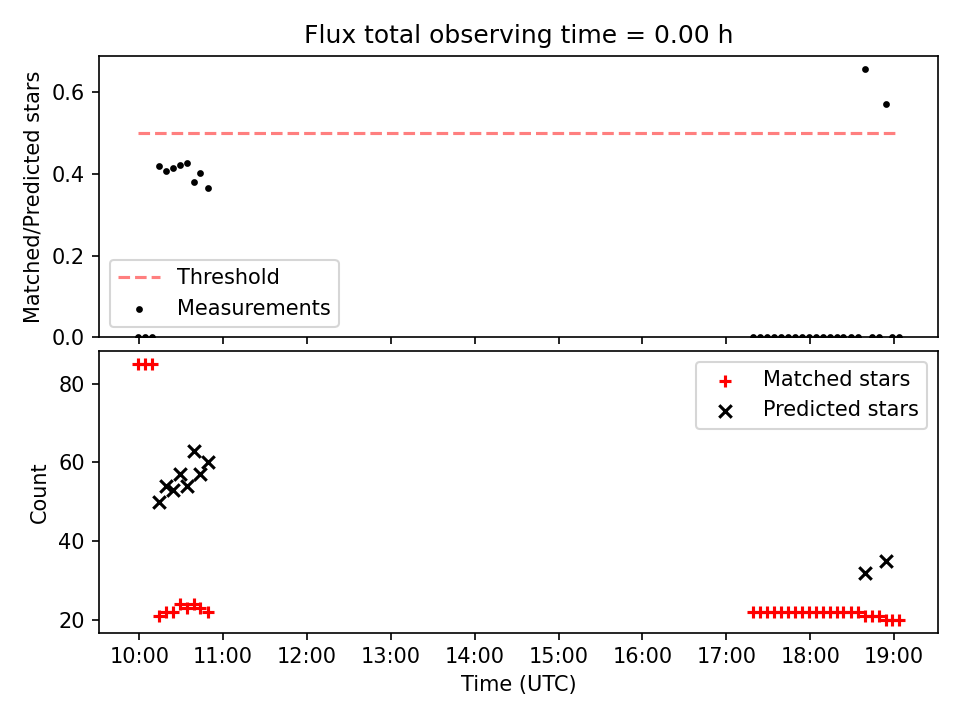 Flux total observing time = 0.00 h

Matched/Predicted stars

0.6
0.4
0.2
0.0

Threshold
Measurements

Count

80
60
40
20

Matched stars
Predicted stars

10:00 11:00 12:00 13:00 14:00 15:00 16:00 17:00 18:00 19:00

Time (UTC)